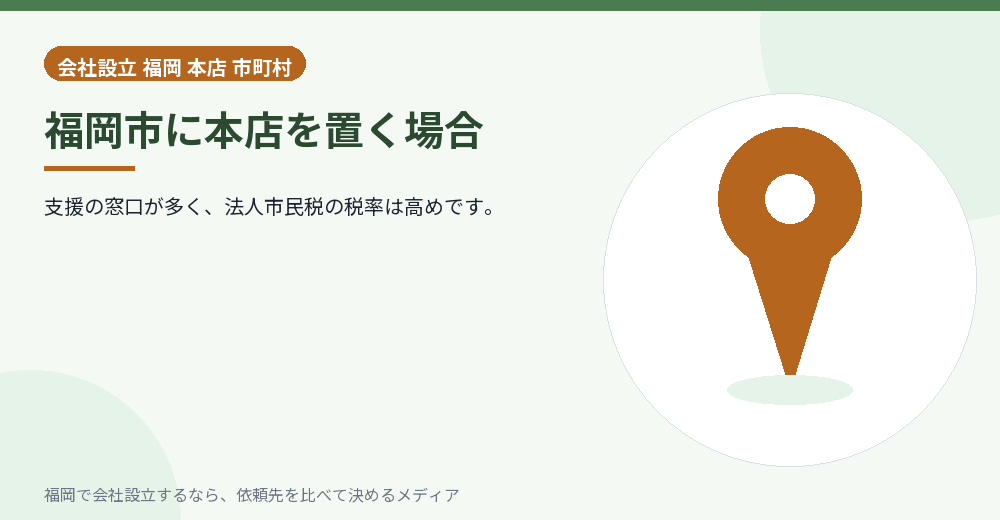 会社設立 福岡 本店 市町村

福岡市に本店を置く場合

支援の窓口が多く、法人市民税の税率は高めです。

福岡で会社設立するなら、依頼先を比べて決めるメディア